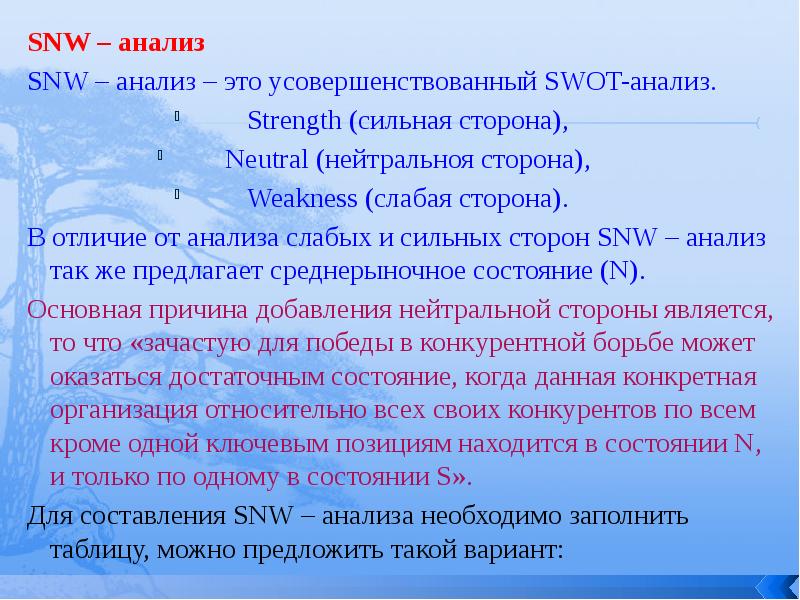 SNW – анализ

SNW – анализ – это усовершенствованный SWOT-анализ.

Strength (сильная сторона),

Neutral (нейтральноя сторона),

Weakness (слабая сторона).

В отличие от анализа слабых и сильных сторон SNW – анализ так же предлагает среднерыночное состояние (N).

Основная причина добавления нейтральной стороны является, то что «зачастую для победы в конкурентной борьбе может оказаться достаточным состояние, когда данная конкретная организация относительно всех своих конкурентов по всем кроме одной ключевым позициям находится в состоянии N, и только по одному в состоянии S».

Для составления SNW – анализа необходимо заполнить таблицу, можно предложить такой вариант: